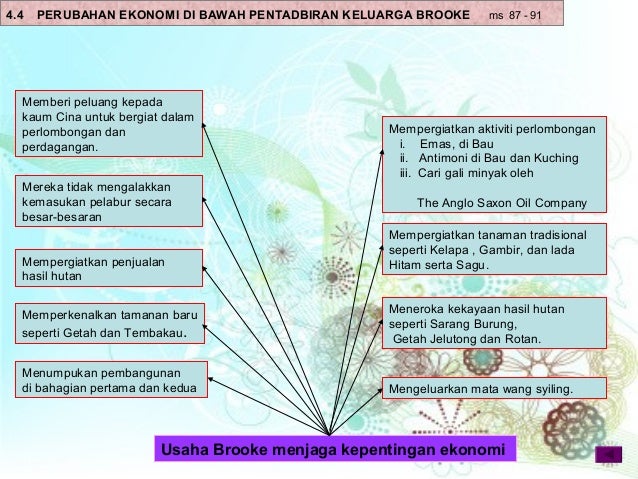 4.4 PERUBAHAN EKONOMI DI BAWAH PENTADBIRAN KELUARGA BROOKE ms 87 - 91

Memberi peluang kepada kaum Cina untuk bergiat dalam perlombongan dan perdagangan.

Mereka tidak mengalakkan kemasukan pelabur secara besar-besaran

Mempergiatkan penjualan hasil hutan

Memperkenalkan tamanan baru seperti Getah dan Tembakau.

Menumpukan pembangunan di bahagian pertama dan kedua

Mempergiatkan aktiviti perlombongan
i. Emas, di Bau
ii. Antimoni di Bau dan Kuching
iii. Cari gali minyak oleh

The Anglo Saxon Oil Company

Mempergiatkan tanaman tradisional seperti Kelapa , Gambir, dan lada Hitam serta Sagu.

Meneroka kekayaan hasil hutan seperti Sarang Burung, Getah Jelutong dan Rotan.

Mengeluarkan mata wang syiling.

Usaha Brooke menjaga kepentingan ekonomi